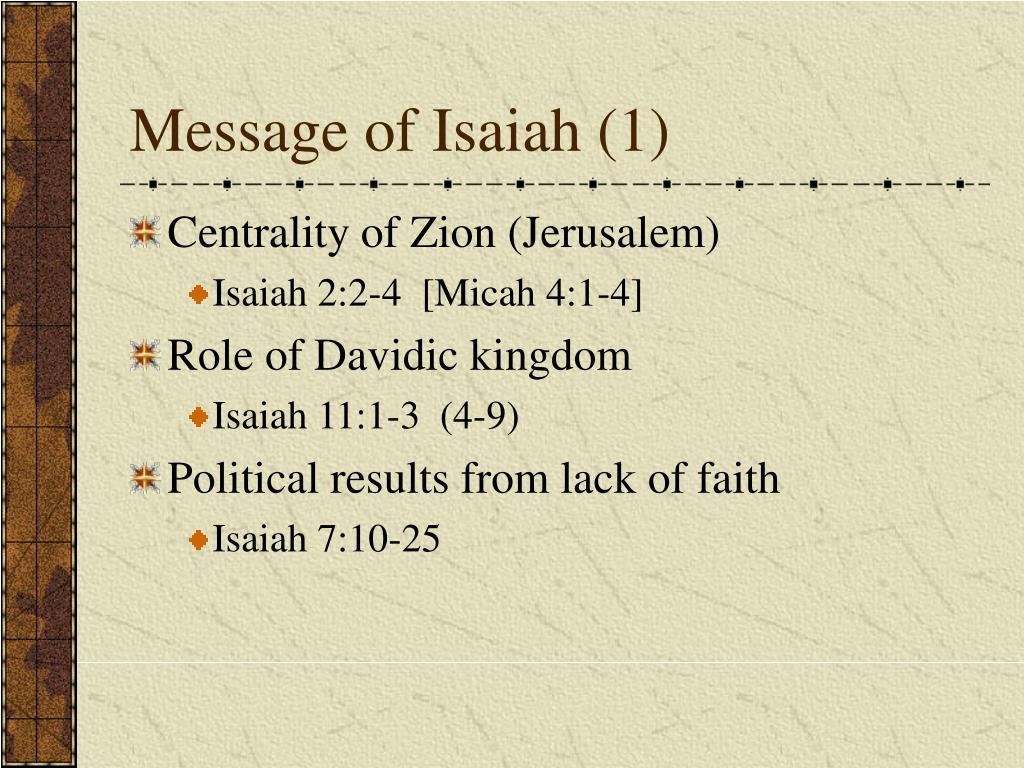 Message of Isaiah (1)

Centrality of Zion (Jerusalem)

Isaiah 2:2-4 [Micah 4:1-4]

Role of Davidic kingdom

Isaiah 11:1-3 (4-9)

Political results from lack of faith

Isaiah 7:10-25